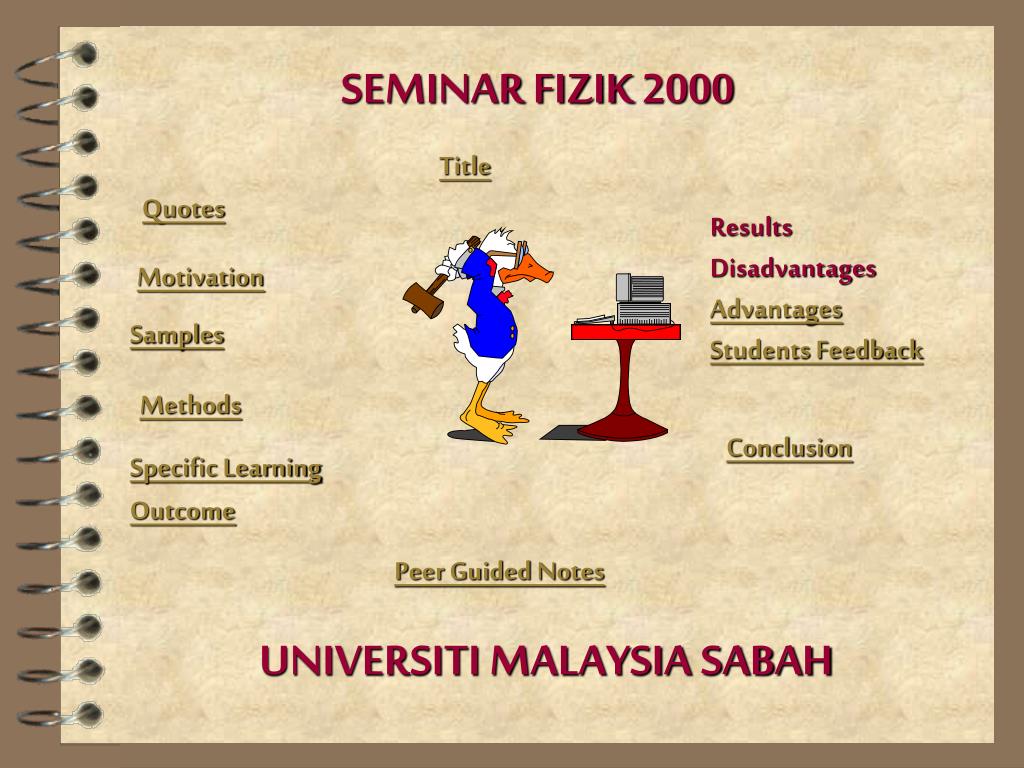 SEMINAR FIZIK 2000

Title

Quotes

Motivation

Samples

Methods

Specific Learning

Outcome

Results

Disadvantages

Advantages

Students Feedback

Conclusion

Peer Guided Notes

UNIVERSITI MALAYSIA SABAH